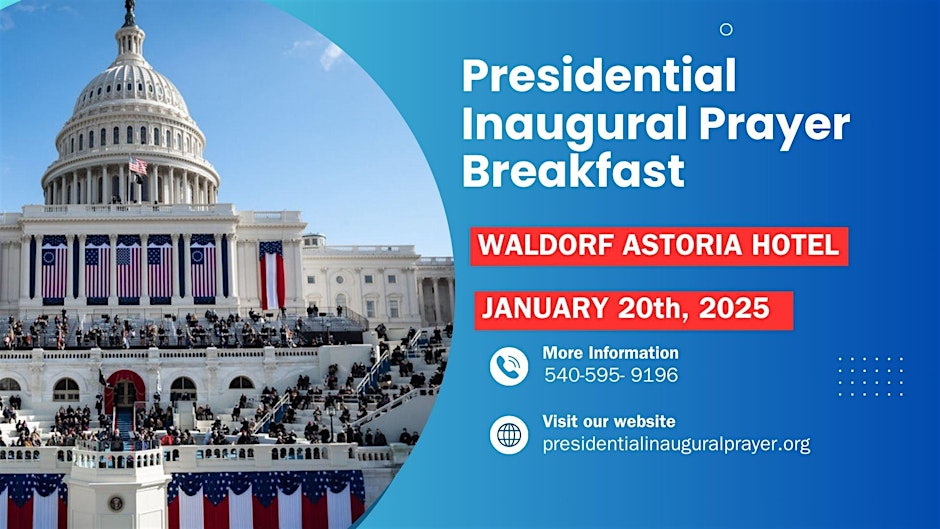 Presidential Inaugural Prayer Breakfast

WALDORF ASTORIA HOTEL

JANUARY 20th, 2025

More Information
540-595- 9196

Visit our website
presidentialinauguralprayer.org